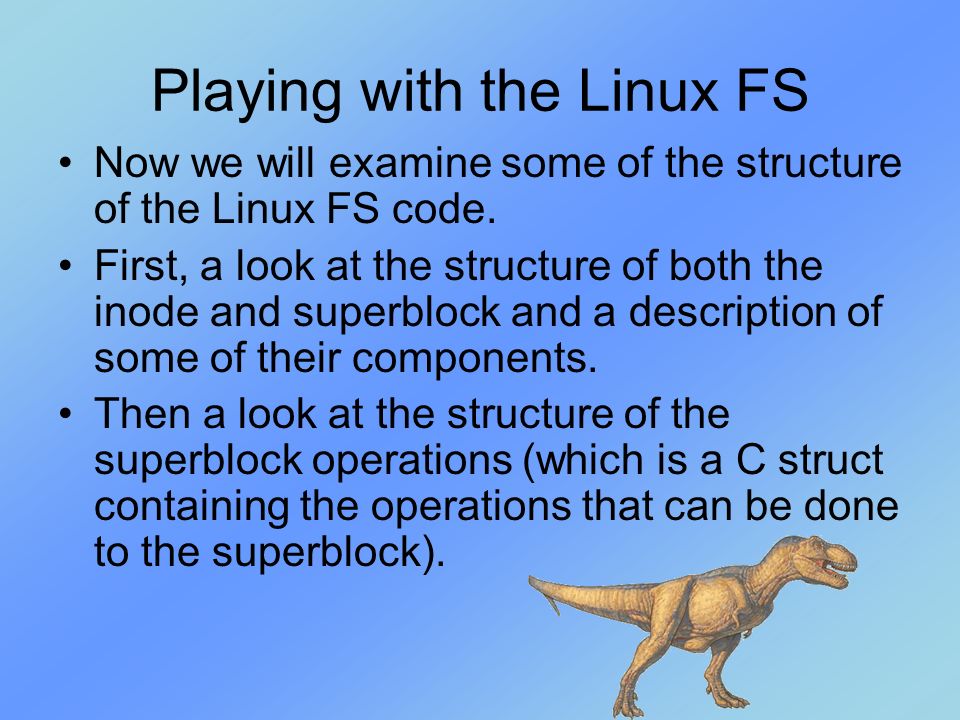 Playing with the Linux FS

• Now we will examine some of the structure of the Linux FS code.

• First, a look at the structure of both the inode and superblock and a description of some of their components.

• Then a look at the structure of the superblock operations (which is a C struct containing the operations that can be done to the superblock).